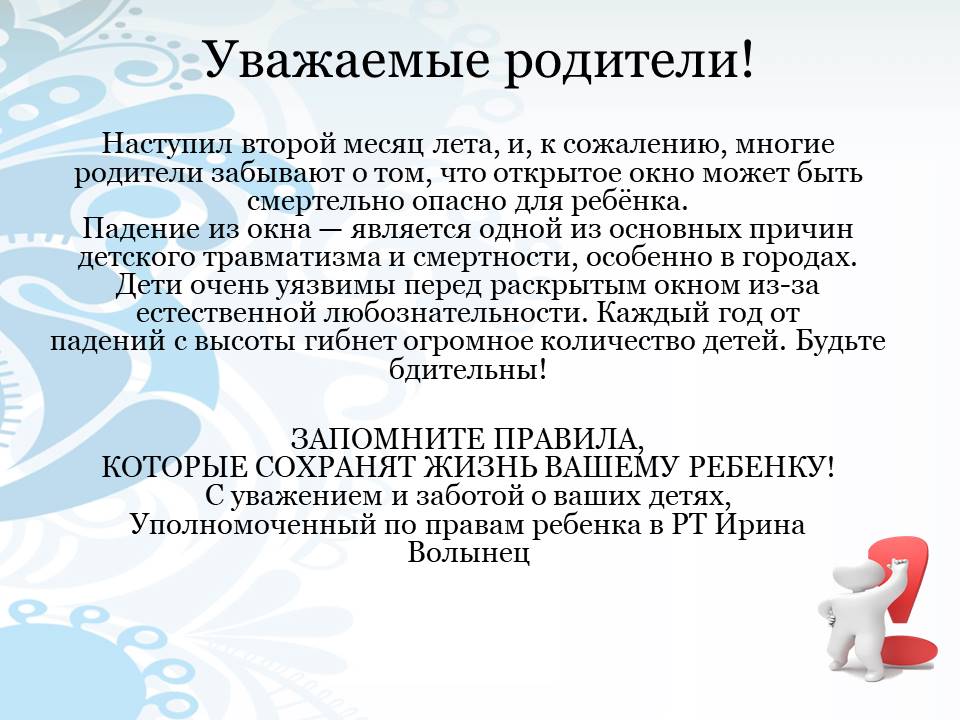 Уважаемые родители!

Наступил второй месяц лета, и, к сожалению, многие родители забывают о том, что открытое окно может быть смертельно опасно для ребёнка.
Падение из окна — является одной из основных причин детского травматизма и смертности, особенно в городах. Дети очень уязвимы перед раскрытым окном из-за естественной любознательности. Каждый год от падений с высоты гибнет огромное количество детей. Будьте бдительны!

ЗАПОМНИТЕ ПРАВИЛА,
КОТОРЫЕ СОХРАНЯТ ЖИЗНЬ ВАШЕМУ РЕБЕНКУ!
С уважением и заботой о ваших детях,
Уполномоченный по правам ребенка в РТ Ирина Волынец